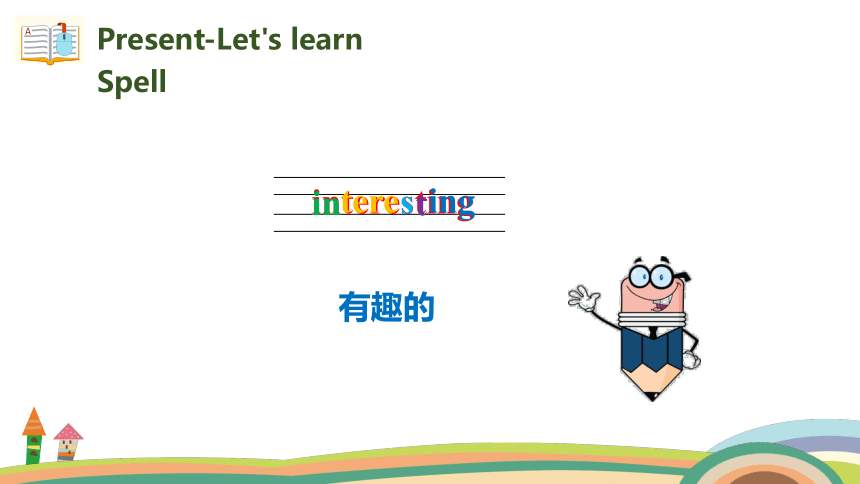 Present-Let's learn
Spell

interesting

有趣的